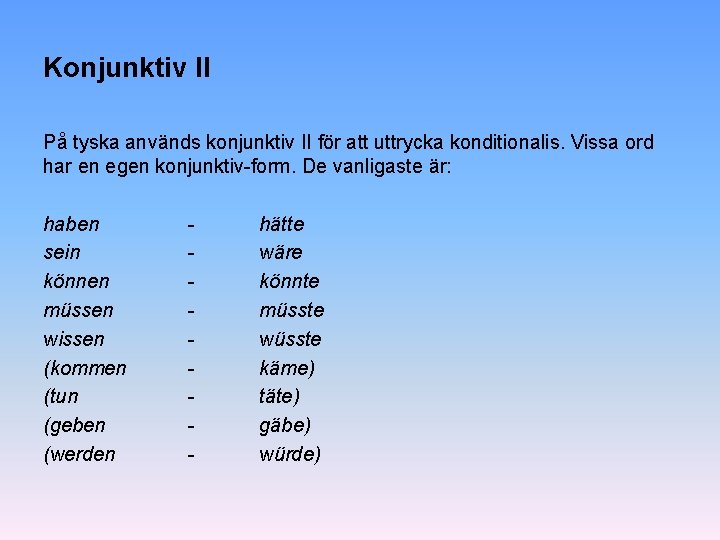 Konjunktiv II

På tyska används konjunktiv II för att uttrycka konditionalis. Vissa ord har en egen konjunktiv-form. De vanligaste är:

haben - hätte
sein - wäre
können - könnte
müssen - müsste
wissen - wüsste
(kommen - käme)
(tun - täte)
(geben - gäbe)
(werden - würde)